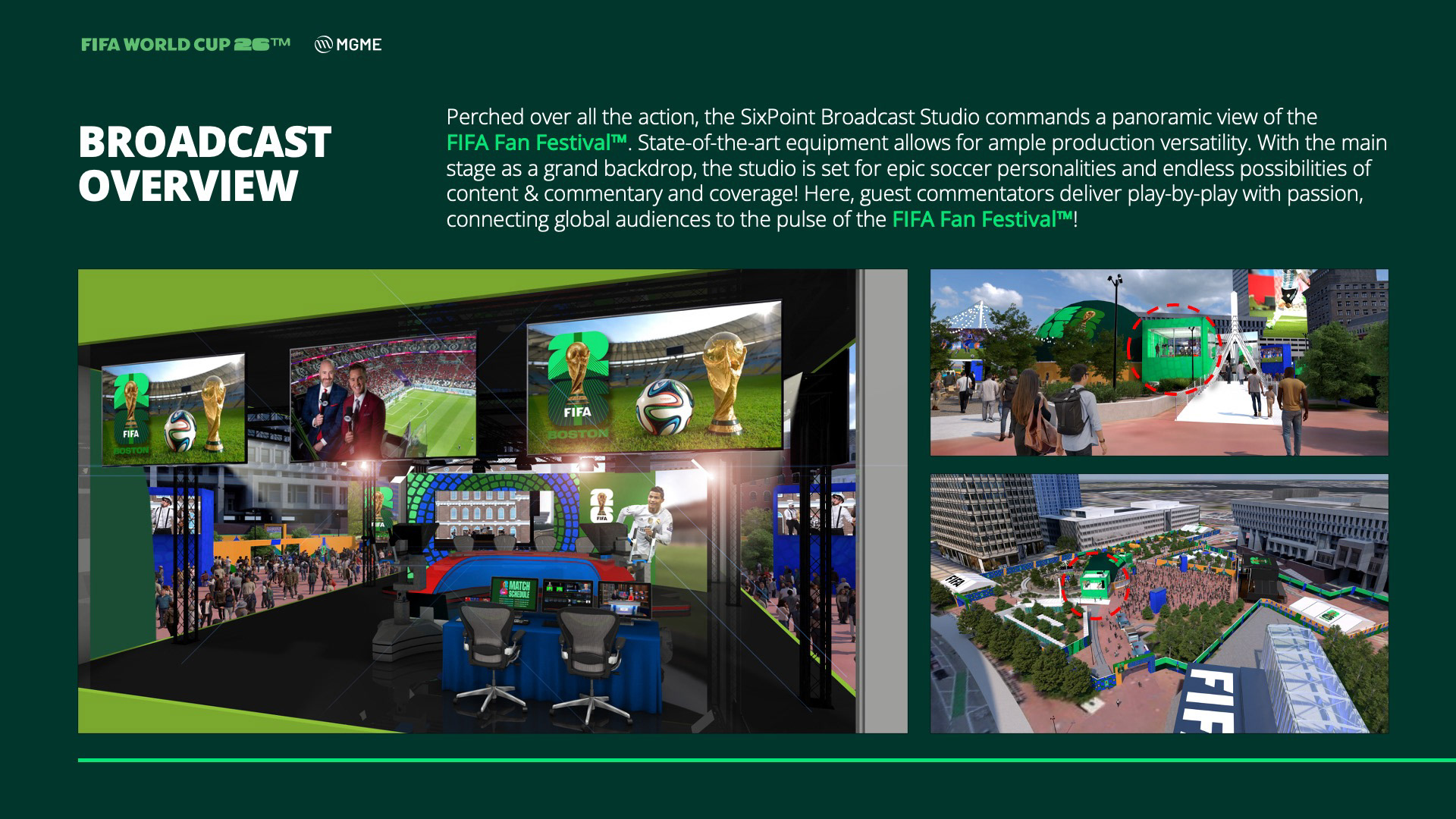 FIFA WORLD CUP 26™ MGME

BROADCAST OVERVIEW

Perched over all the action, the SixPoint Broadcast Studio commands a panoramic view of the FIFA Fan Festival™. State-of-the-art equipment allows for ample production versatility. With the main stage as a grand backdrop, the studio is set for epic soccer personalities and endless possibilities of content & commentary and coverage! Here, guest commentators deliver play-by-play with passion, connecting global audiences to the pulse of the FIFA Fan Festival™!

FIFA
BOSTON

FIFA
BOSTON

FIFA

MATCH SCHEDULE

FIFA

FIFA